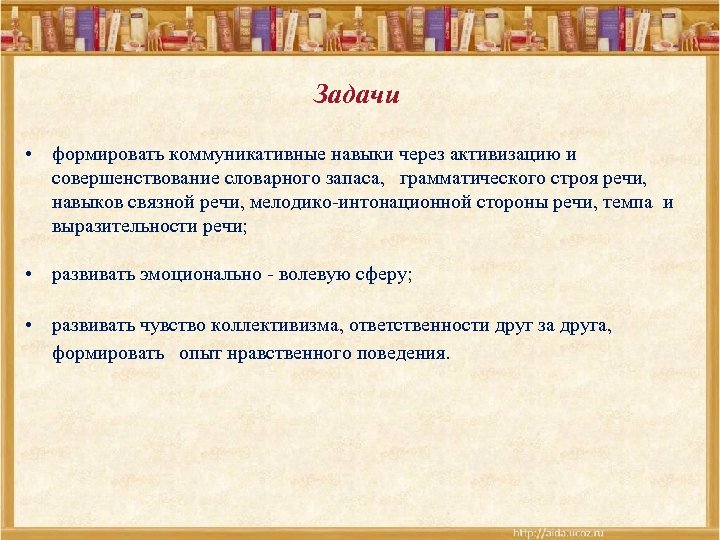 Задачи

• формировать коммуникативные навыки через активизацию и совершенствование словарного запаса, грамматического строя речи, навыков связной речи, мелодико-интонационной стороны речи, темпа и выразительности речи;

• развивать эмоционально - волевую сферу;

• развивать чувство коллективизма, ответственности друг за друга, формировать опыт нравственного поведения.

http://aida.ucoz.ru